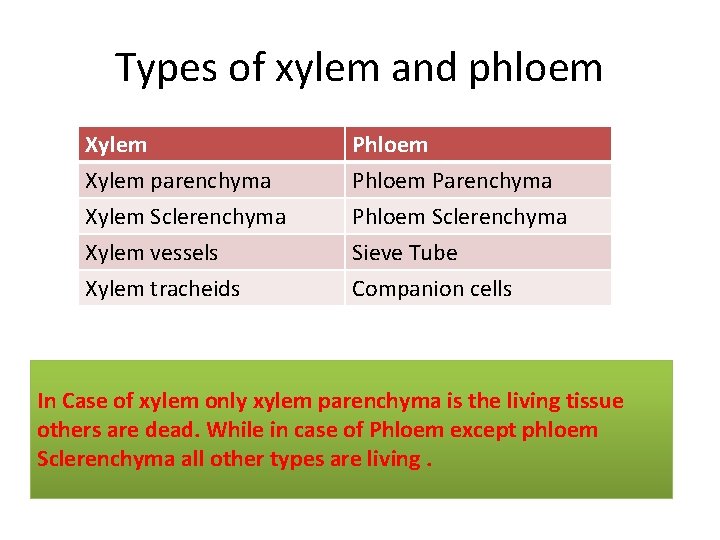 Types of xylem and phloem

| Xylem | Phloem |
|---|---|
| Xylem parenchyma | Phloem Parenchyma |
| Xylem Sclerenchyma | Phloem Sclerenchyma |
| Xylem vessels | Sieve Tube |
| Xylem tracheids | Companion cells |

In Case of xylem only xylem parenchyma is the living tissue others are dead. While in case of Phloem except phloem Sclerenchyma all other types are living .